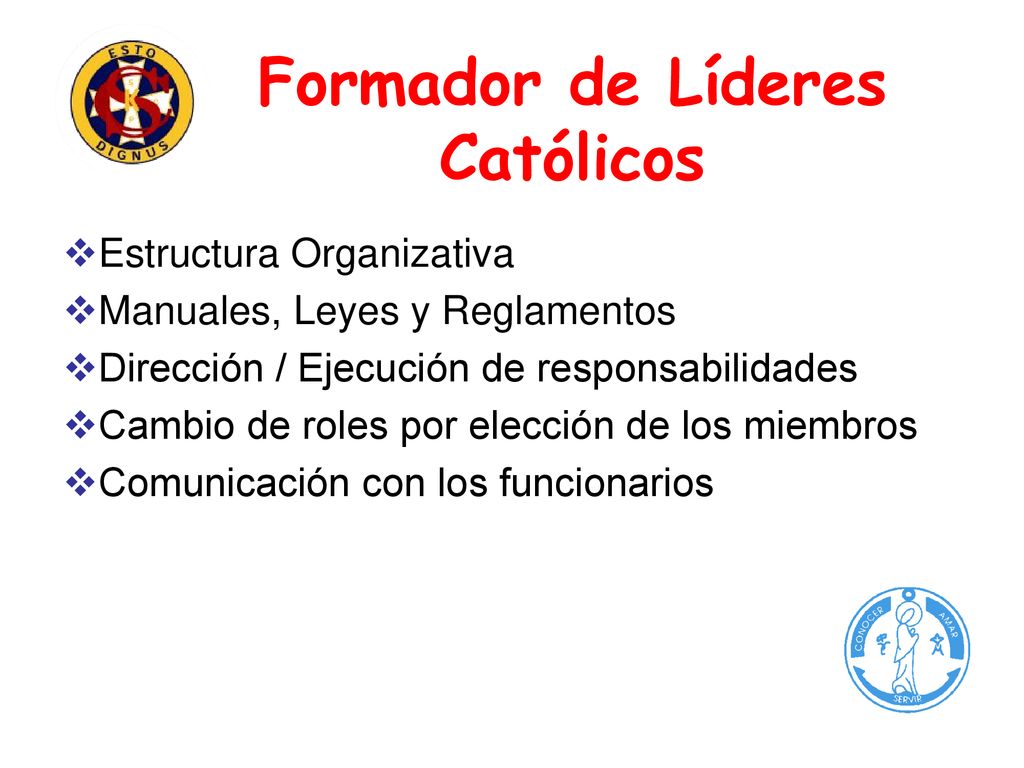 ESTO DIGNUS

Formador de Líderes Católicos

❖Estructura Organizativa
❖Manuales, Leyes y Reglamentos
❖Dirección / Ejecución de responsabilidades
❖Cambio de roles por elección de los miembros
❖Comunicación con los funcionarios

CONOCER AMAR SERVIR